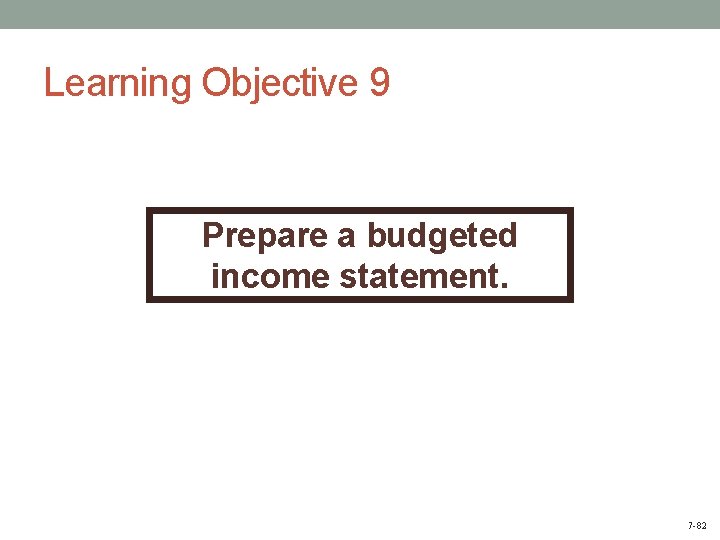 Learning Objective 9

Prepare a budgeted income statement.

7-82